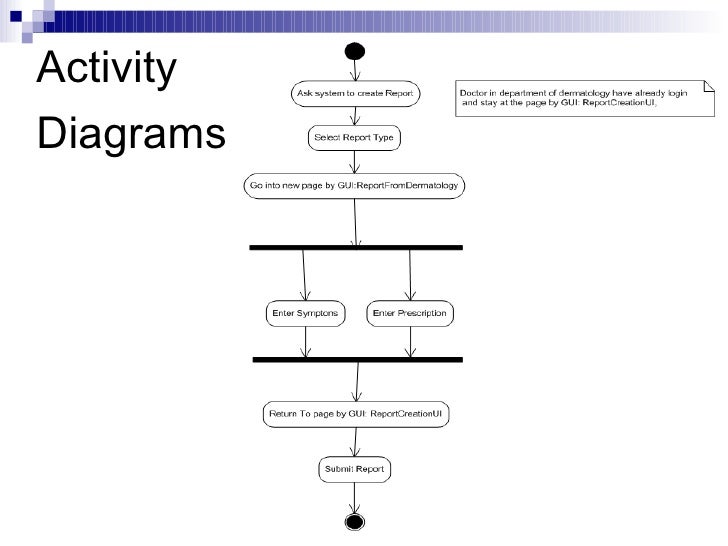 Activity Diagrams

Ask system to create Report

Doctor in department of dermatology have already login and stay at the page by GUI: ReportCreationUI,

Select Report Type

Go into new page by GUI:ReportFromDermatology

Enter Symptons

Enter Prescription

Return To page by GUI: ReportCreationUI

Submit Report